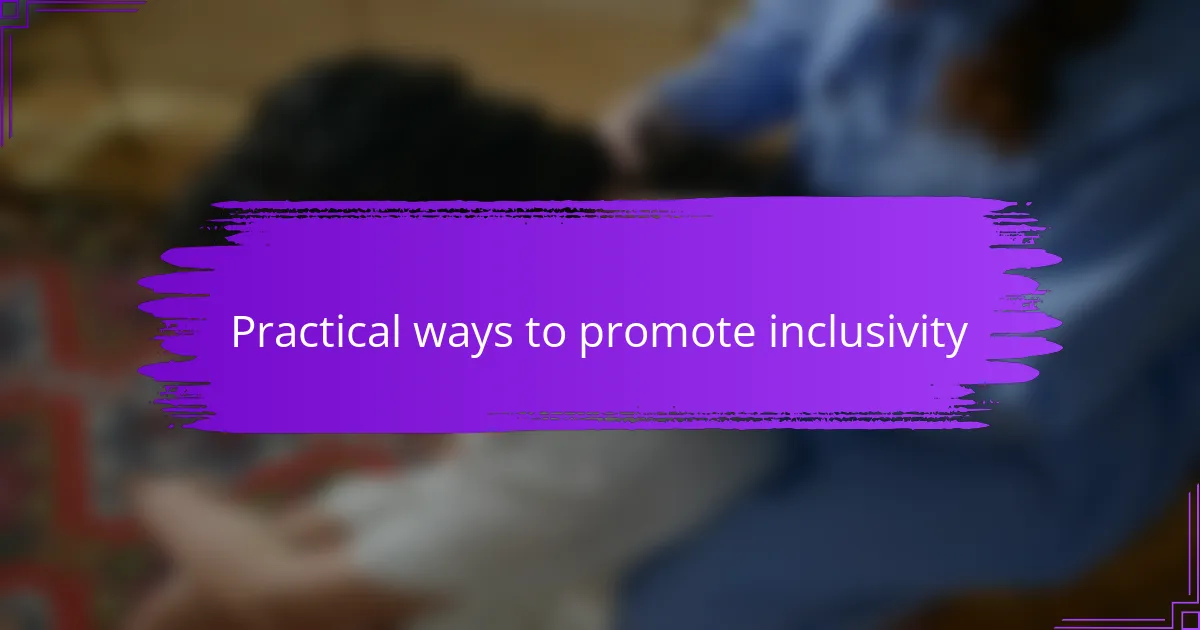 Practical ways to promote inclusivity